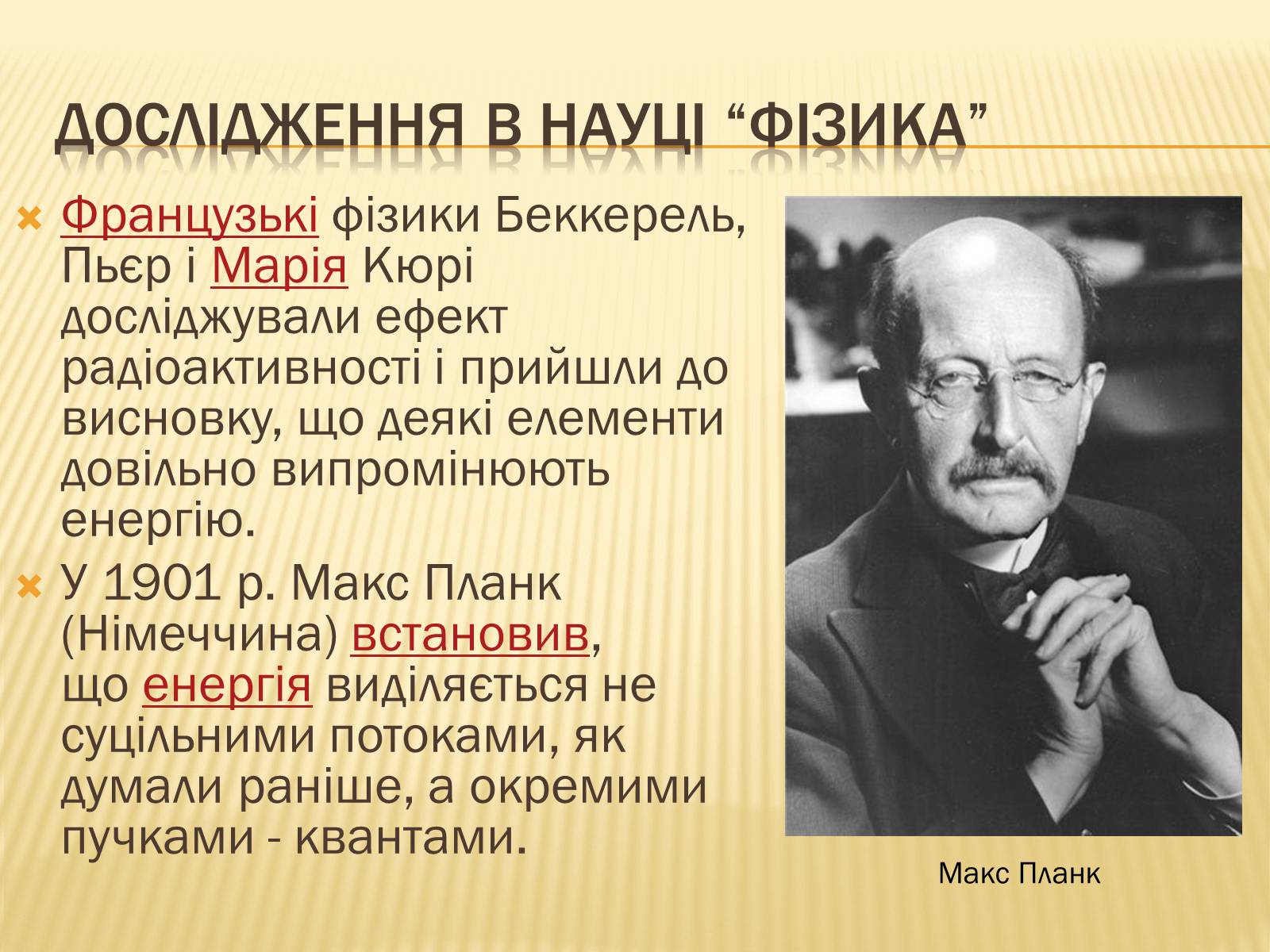 ДОСЛІДЖЕННЯ В НАУЦІ “ФІЗИКА”

Французькі фізики Беккерель, Пьєр і Марія Кюрі досліджували ефект радіоактивності і прийшли до висновку, що деякі елементи довільно випромінюють енергію.

У 1901 р. Макс Планк (Німеччина) встановив, що енергія виділяється не суцільними потоками, як думали раніше, а окремими пучками - квантами.

Макс Планк